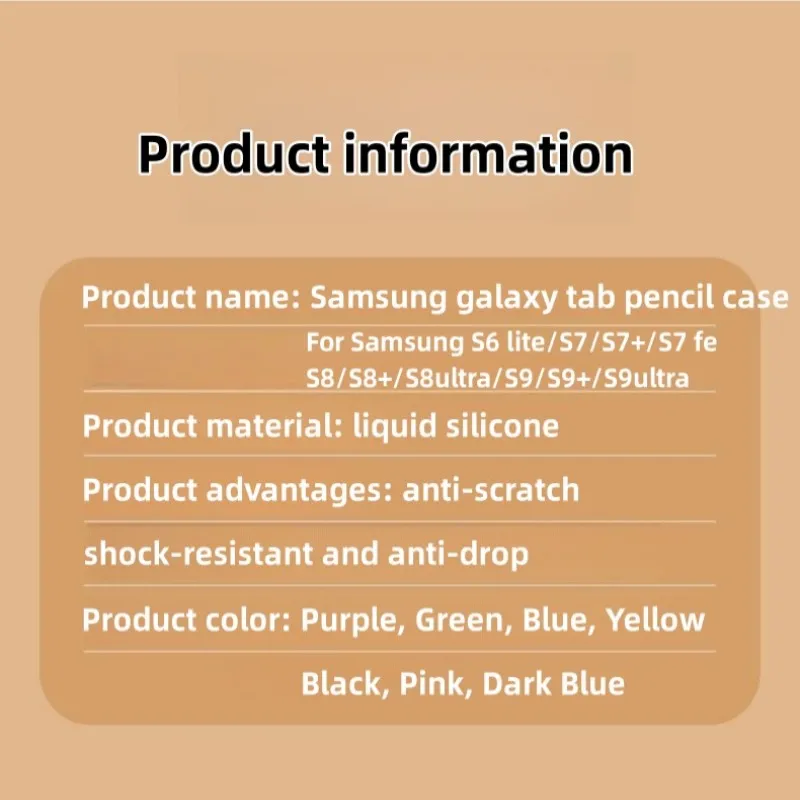 Product information

Product name: Samsung galaxy tab pencil case

For Samsung S6 lite/S7/S7+/S7 fe
S8/S8+/S8ultra/S9/S9+/S9ultra

Product material: liquid silicone

Product advantages: anti-scratch

shock-resistant and anti-drop

Product color: Purple, Green, Blue, Yellow

Black, Pink, Dark Blue